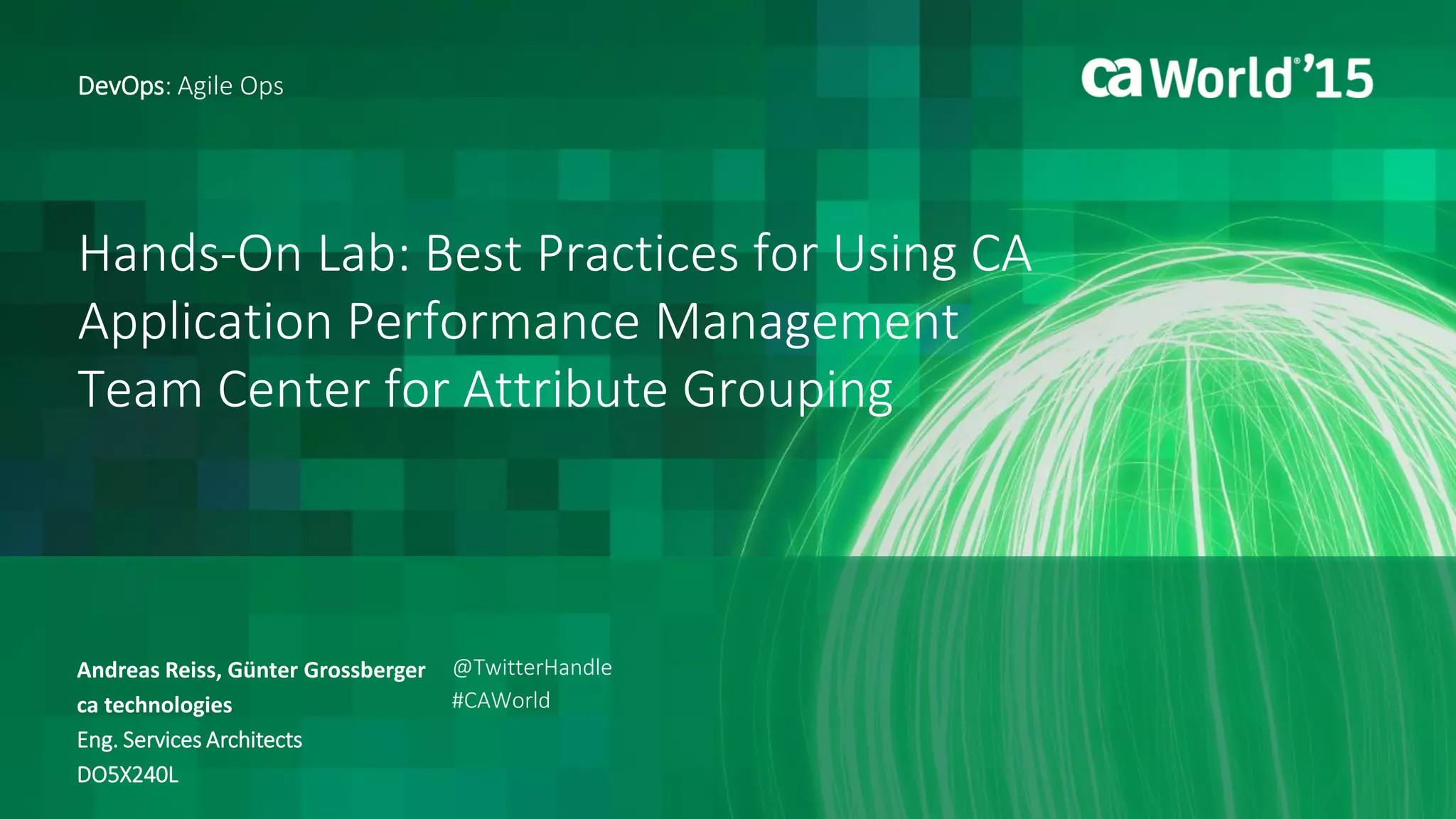 DevOps: Agile Ops

ca World®'15

Hands-On Lab: Best Practices for Using CA Application Performance Management Team Center for Attribute Grouping

Andreas Reiss, Günter Grossberger
ca technologies
Eng. Services Architects
DO5X240L

@TwitterHandle
#CAWorld